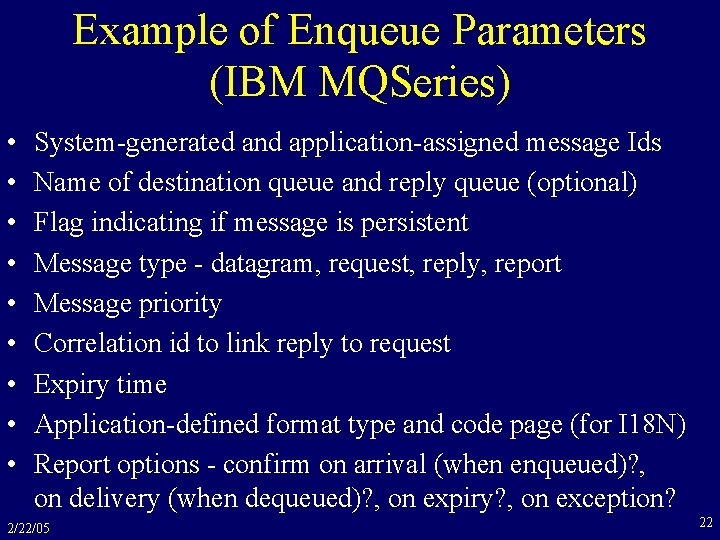 Example of Enqueue Parameters (IBM MQSeries)

• System-generated and application-assigned message Ids
• Name of destination queue and reply queue (optional)
• Flag indicating if message is persistent
• Message type - datagram, request, reply, report
• Message priority
• Correlation id to link reply to request
• Expiry time
• Application-defined format type and code page (for I18N)
• Report options - confirm on arrival (when enqueued)?, on delivery (when dequeued)?, on expiry?, on exception?

2/22/05

22